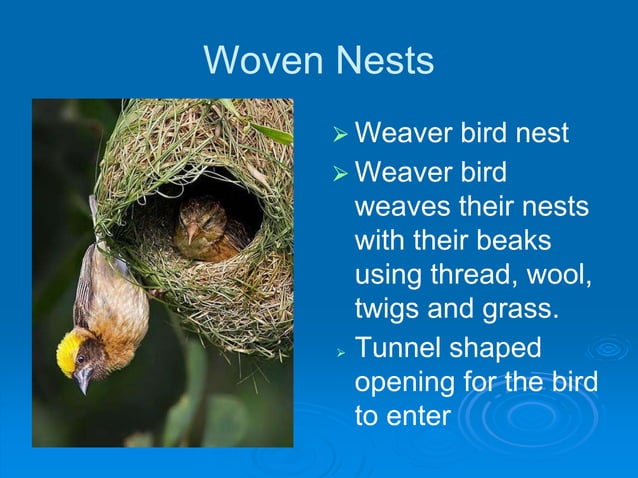 Woven Nests

➢ Weaver bird nest

➢ Weaver bird weaves their nests with their beaks using thread, wool, twigs and grass.

➢ Tunnel shaped opening for the bird to enter